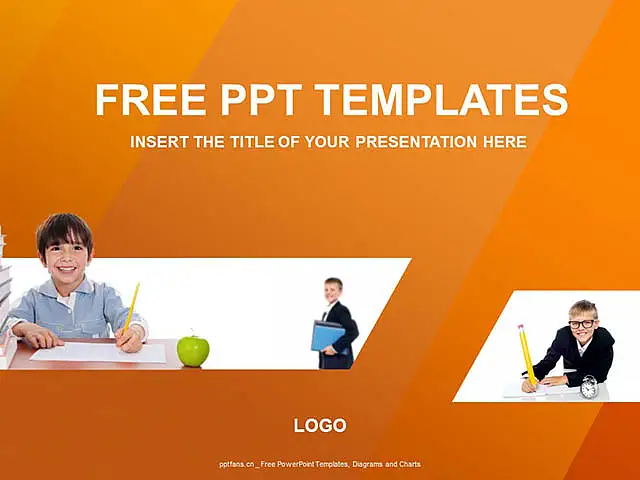 FREE PPT TEMPLATES

INSERT THE TITLE OF YOUR PRESENTATION HERE

LOGO

pptfans.cn _ Free PowerPoint Templates, Diagrams and Charts